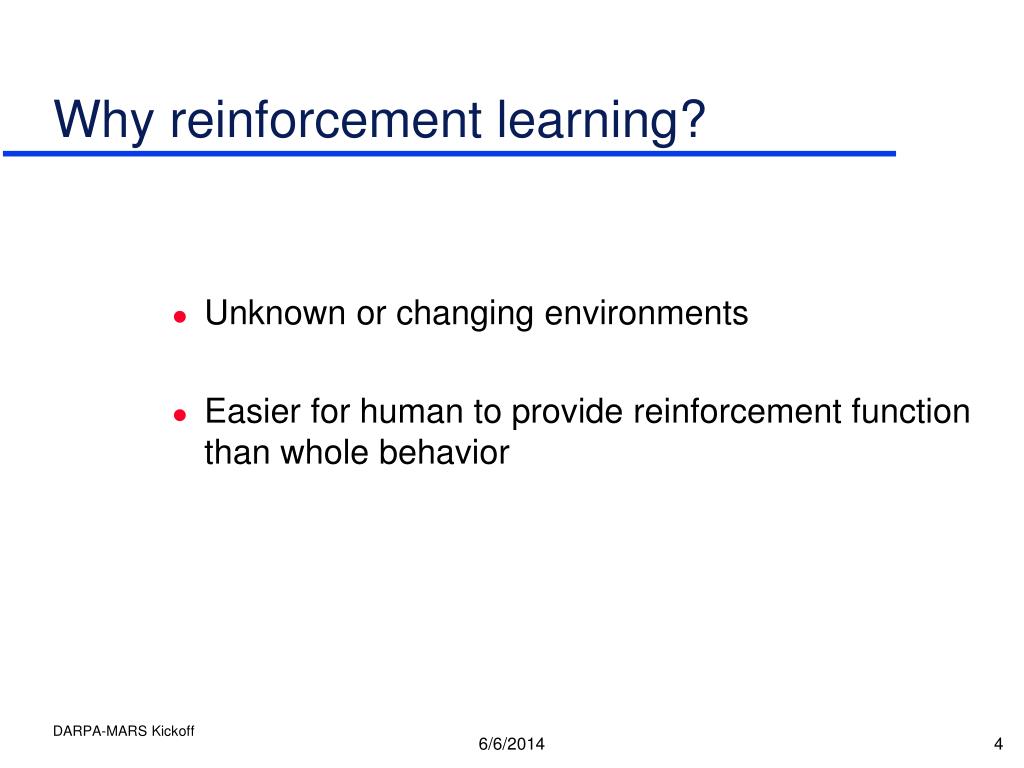 Why reinforcement learning?

- Unknown or changing environments
- Easier for human to provide reinforcement function than whole behavior

DARPA-MARS Kickoff

6/6/2014

4